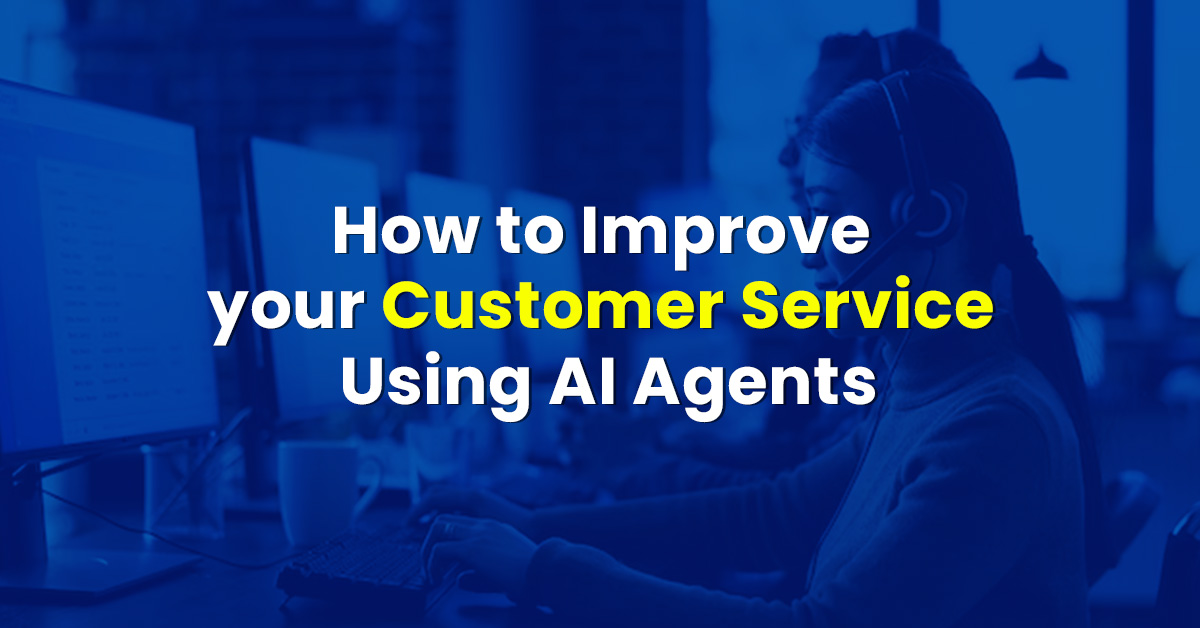 How to Improve your Customer Service Using AI Agents